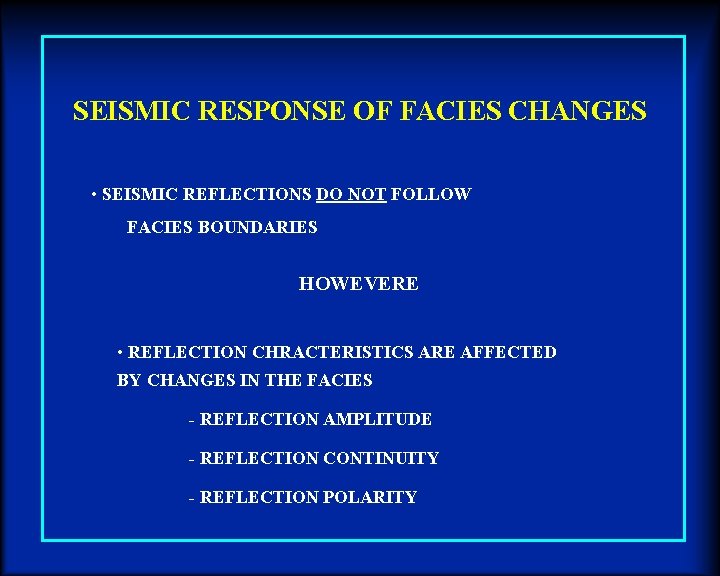 SEISMIC RESPONSE OF FACIES CHANGES

• SEISMIC REFLECTIONS DO NOT FOLLOW FACIES BOUNDARIES

HOWEVERE

• REFLECTION CHRACTERISTICS ARE AFFECTED BY CHANGES IN THE FACIES

- REFLECTION AMPLITUDE

- REFLECTION CONTINUITY

- REFLECTION POLARITY